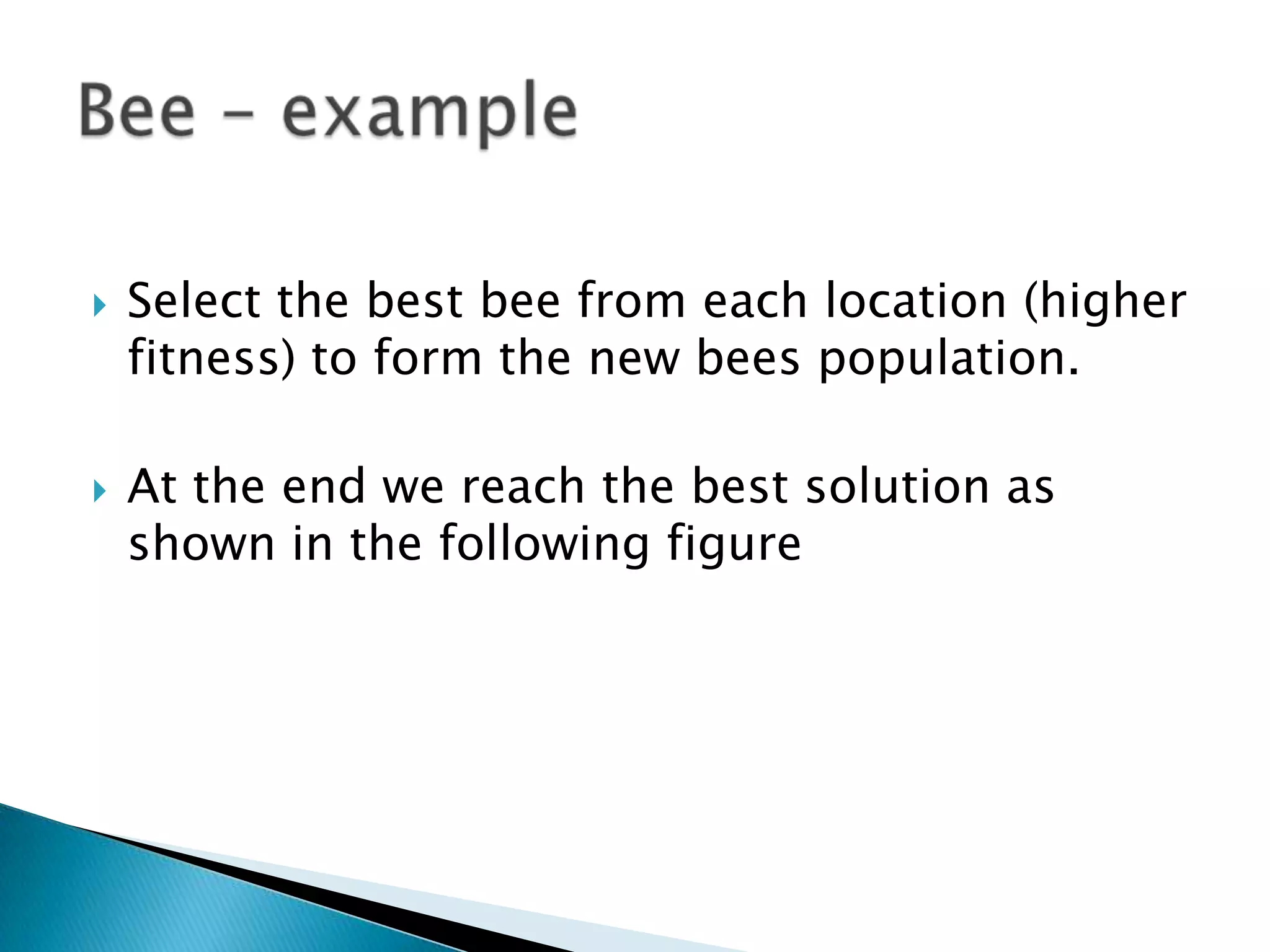 Bee – example

Select the best bee from each location (higher fitness) to form the new bees population.

At the end we reach the best solution as shown in the following figure